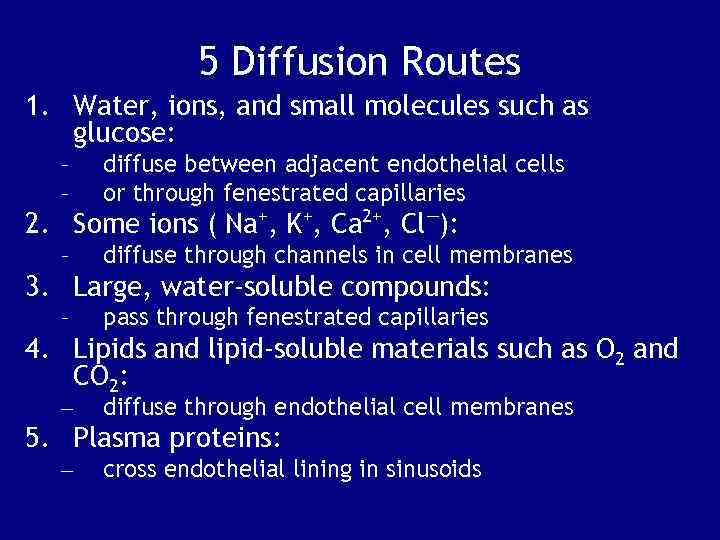 5 Diffusion Routes

1. Water, ions, and small molecules such as glucose:
– diffuse between adjacent endothelial cells
– or through fenestrated capillaries

2. Some ions ( $Na^+$, $K^+$, $Ca^{2+}$, $Cl^-$):
– diffuse through channels in cell membranes

3. Large, water-soluble compounds:
– pass through fenestrated capillaries

4. Lipids and lipid-soluble materials such as $O_2$ and $CO_2$:
– diffuse through endothelial cell membranes

5. Plasma proteins:
– cross endothelial lining in sinusoids